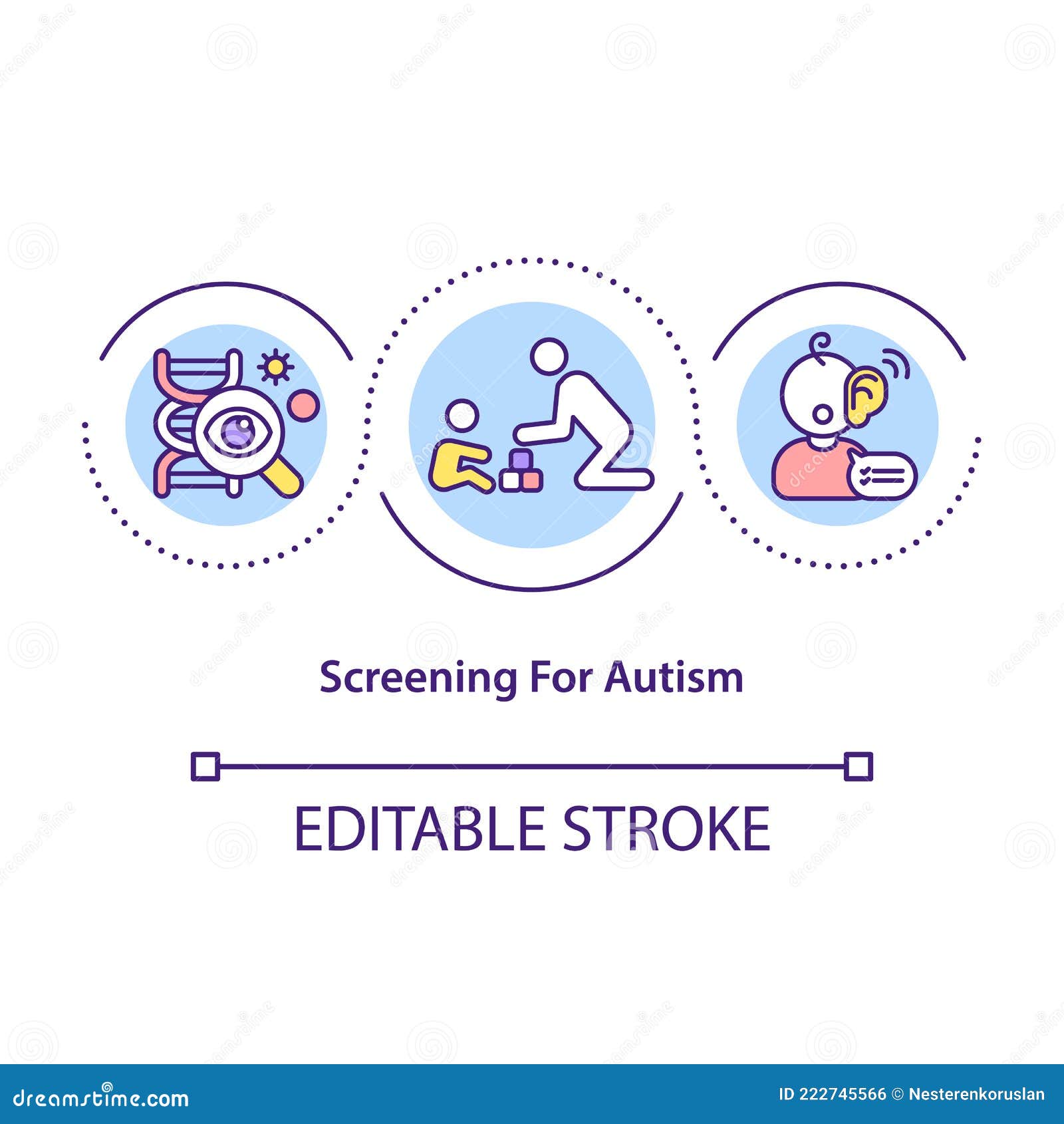 Screening For Autism

EDITABLE STROKE

dreamstime.com

ID 222745566 © Nesterenkoruslan